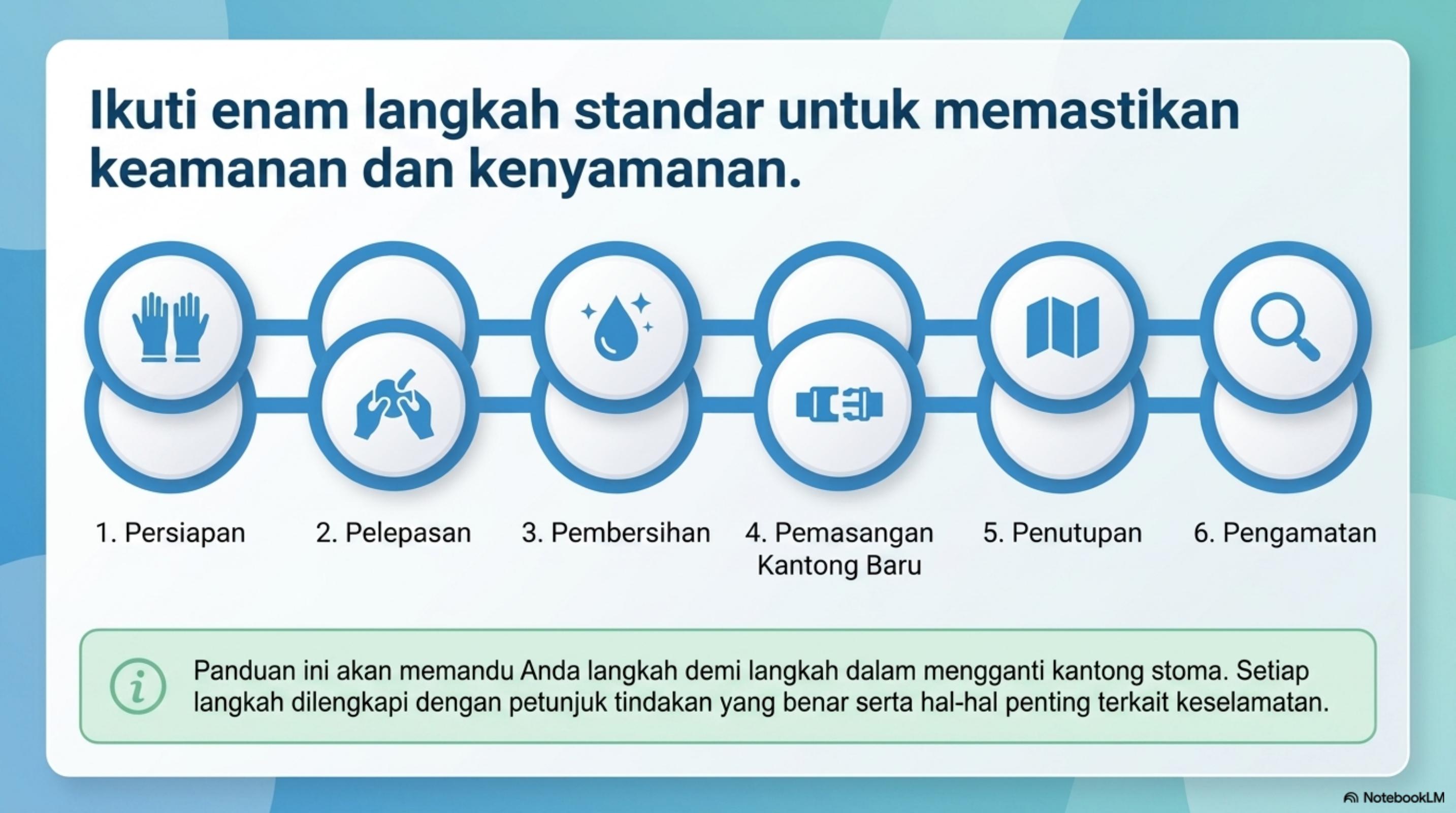 Ikuti enam langkah standar untuk memastikan keamanan dan kenyamanan.

1. Persiapan

2. Pelepasan

3. Pembersihan

4. Pemasangan Kantong Baru

5. Penutupan

6. Pengamatan

i

Panduan ini akan memandu Anda langkah demi langkah dalam mengganti kantong stoma. Setiap langkah dilengkapi dengan petunjuk tindakan yang benar serta hal-hal penting terkait keselamatan.

NotebookLM